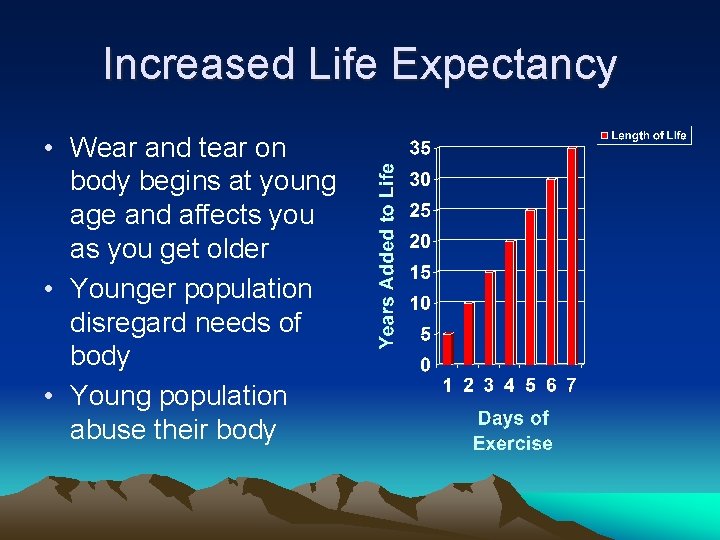 Increased Life Expectancy

• Wear and tear on body begins at young age and affects you as you get older
• Younger population disregard needs of body
• Young population abuse their body

Length of Life

Years Added to Life

35
30
25
20
15
10
5
0

1 2 3 4 5 6 7

Days of Exercise